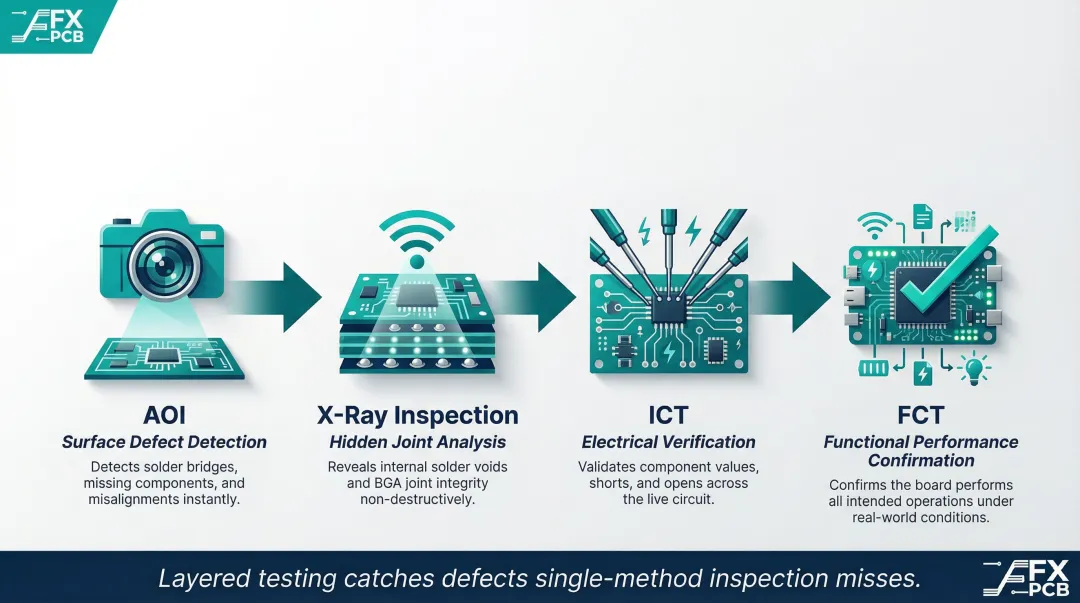 FX PCB

AOI
Surface Defect Detection
Detects solder bridges, missing components, and misalignments instantly.

X-Ray Inspection
Hidden Joint Analysis
Reveals internal solder voids and BGA joint integrity non-destructively.

ICT
Electrical Verification
Validates component values, shorts, and opens across the live circuit.

FCT
Functional Performance Confirmation
Confirms the board performs all intended operations under real-world conditions.

Layered testing catches defects single-method inspection misses.

FX PCB